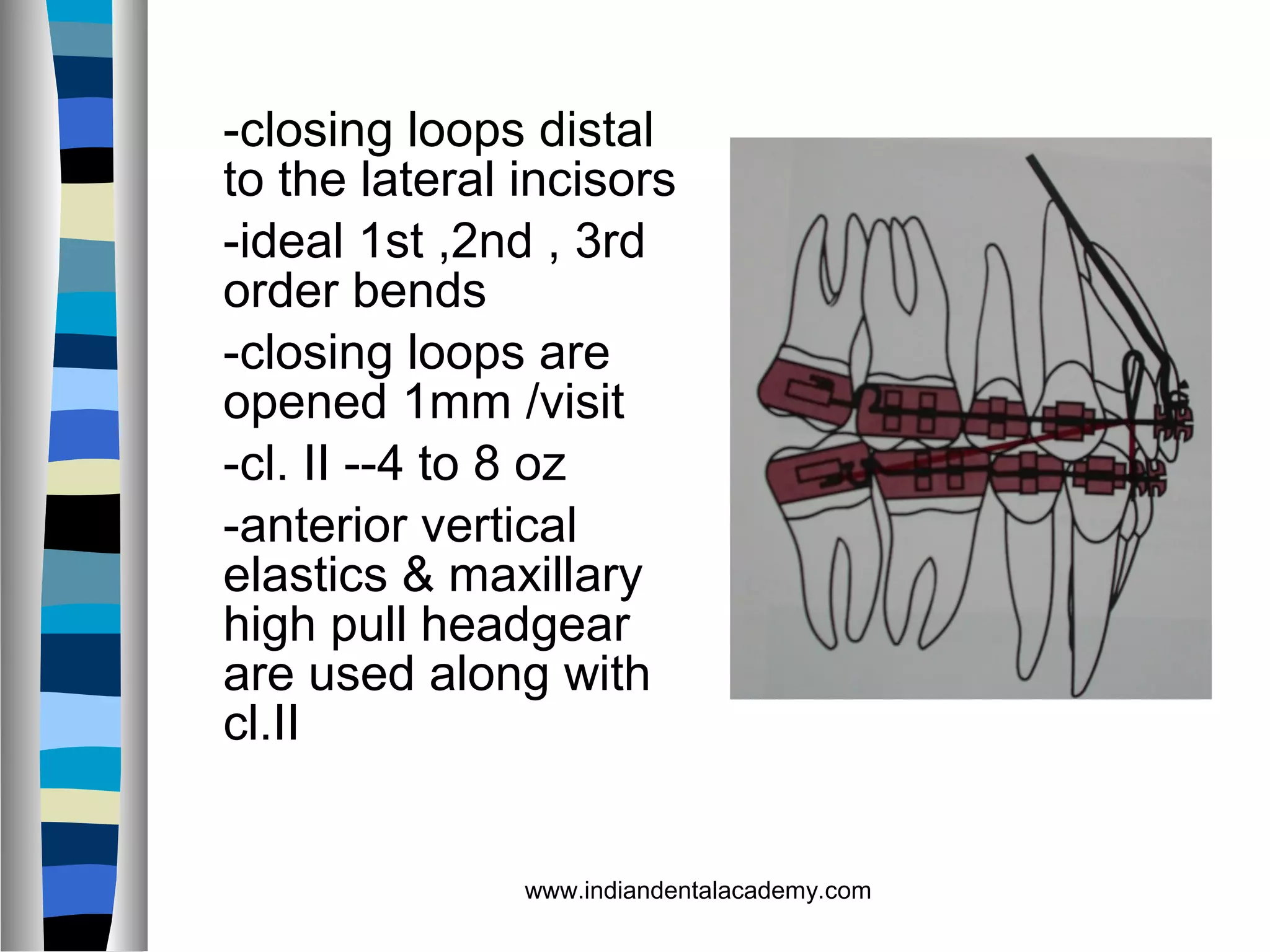 -closing loops distal to the lateral incisors

-ideal 1st ,2nd , 3rd order bends

-closing loops are opened 1mm /visit

-cl. II --4 to 8 oz

-anterior vertical elastics & maxillary high pull headgear are used along with cl.II

www.indiandentalacademy.com